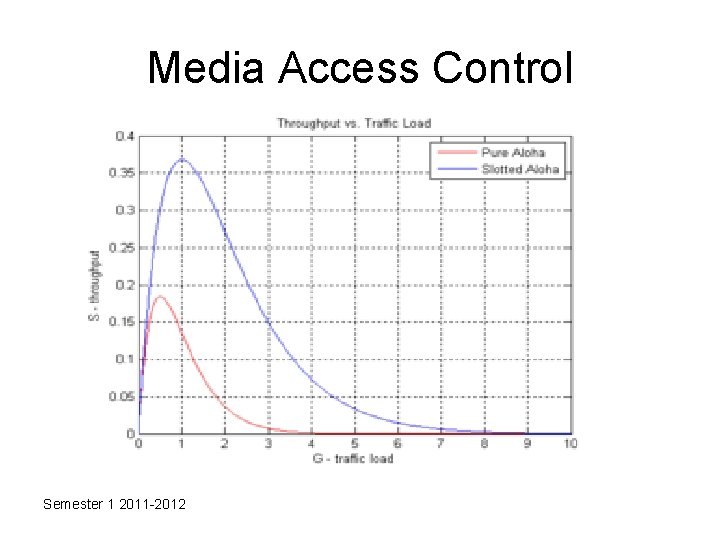 Media Access Control

Throughput vs. Traffic Load

Pure Aloha
Slotted Aloha

S - throughput

0.4
0.35
0.3
0.25
0.2
0.15
0.1
0.05
0

0 1 2 3 4 5 6 7 8 9 10

G - traffic load

Semester 1 2011-2012